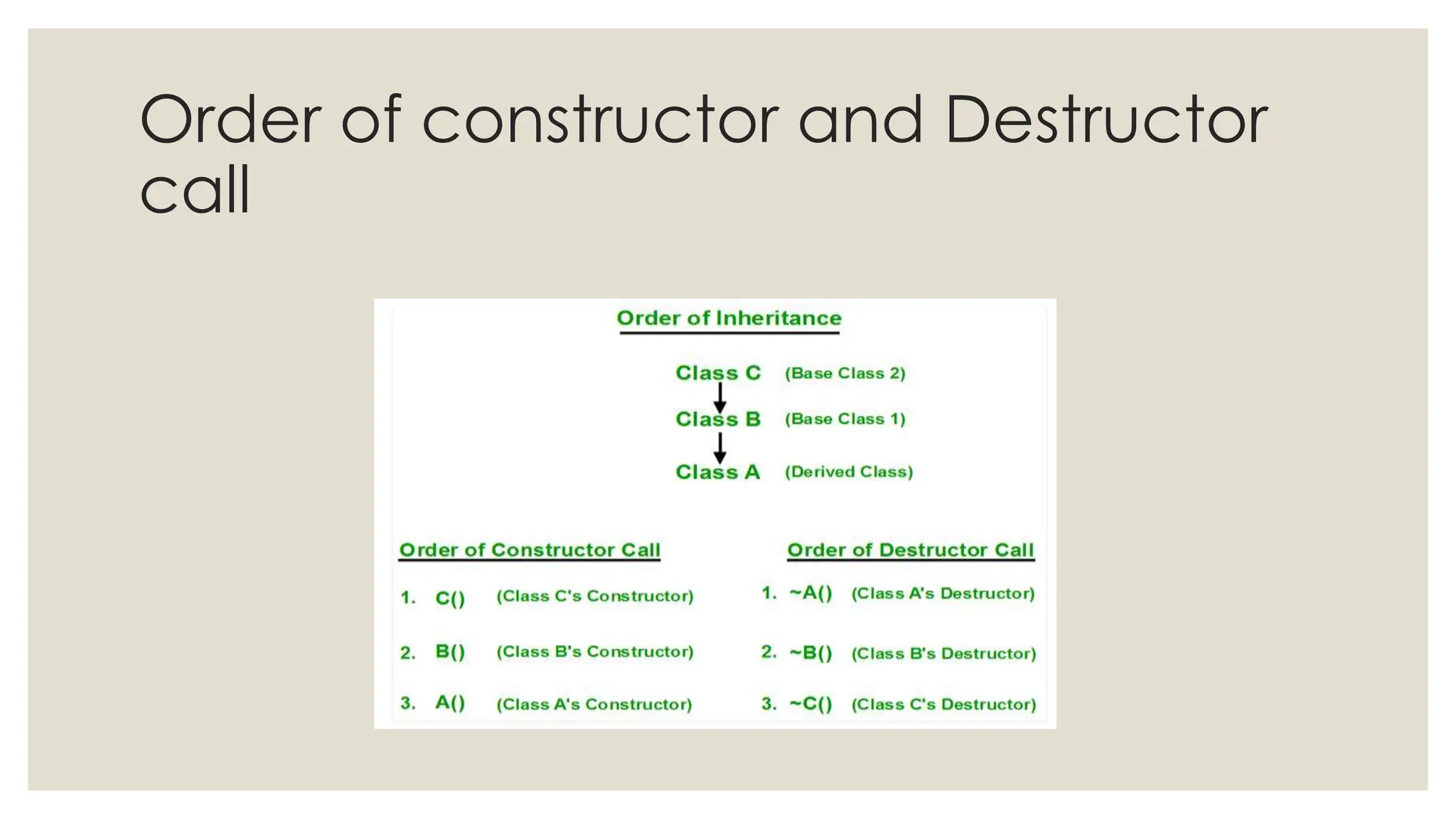 Order of constructor and Destructor call

Order of Inheritance

Class C (Base Class 2)

Class B (Base Class 1)

Class A (Derived Class)

Order of Constructor Call

1. C() (Class C's Constructor)

2. B() (Class B's Constructor)

3. A() (Class A's Constructor)

Order of Destructor Call

1. ~A() (Class A's Destructor)

2. ~B() (Class B's Destructor)

3. ~C() (Class C's Destructor)